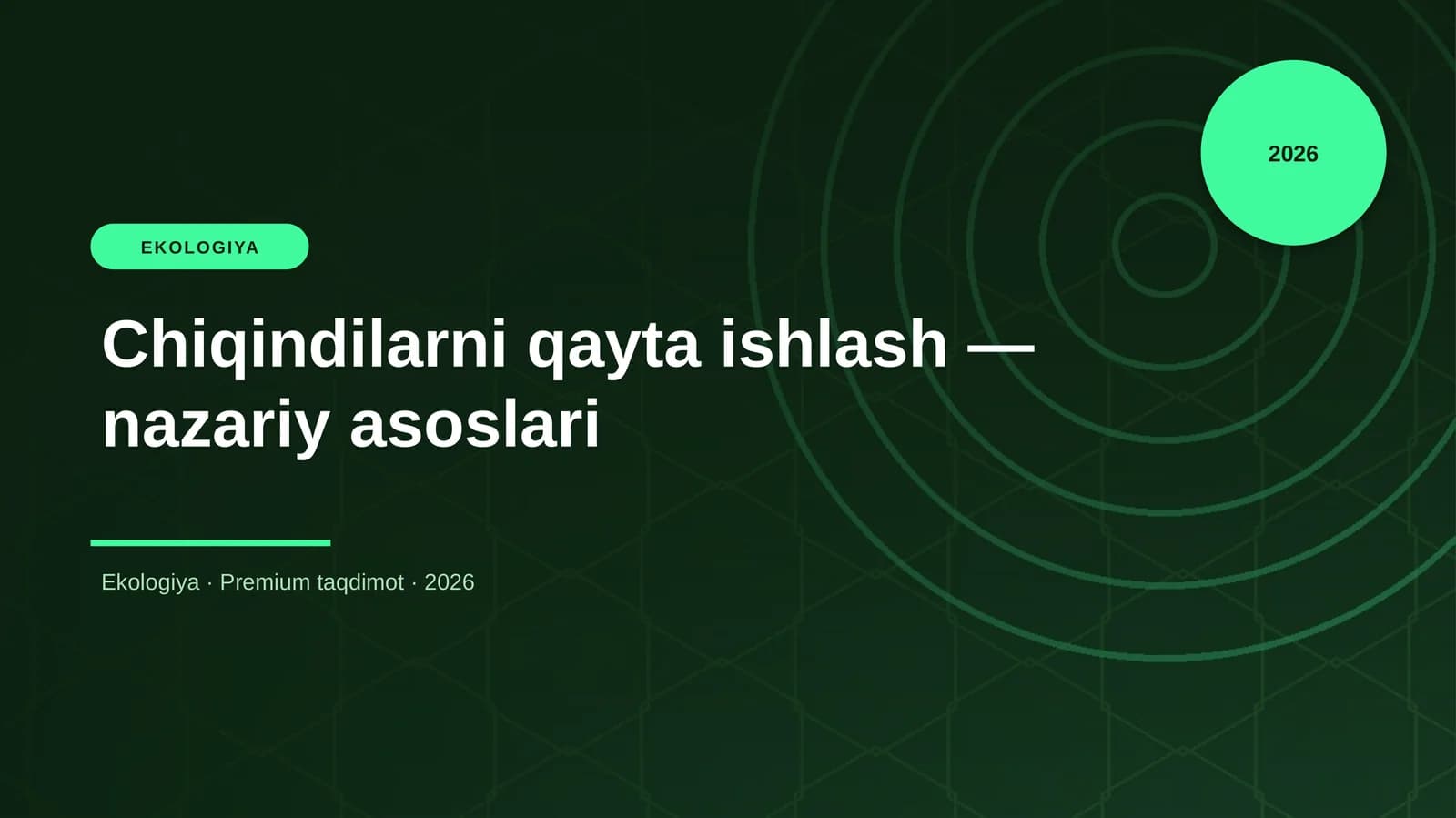 2026

EKOLOGIYA

Chiqindilarni qayta ishlash — nazariy asoslari

Ekologiya · Premium taqdimot · 2026